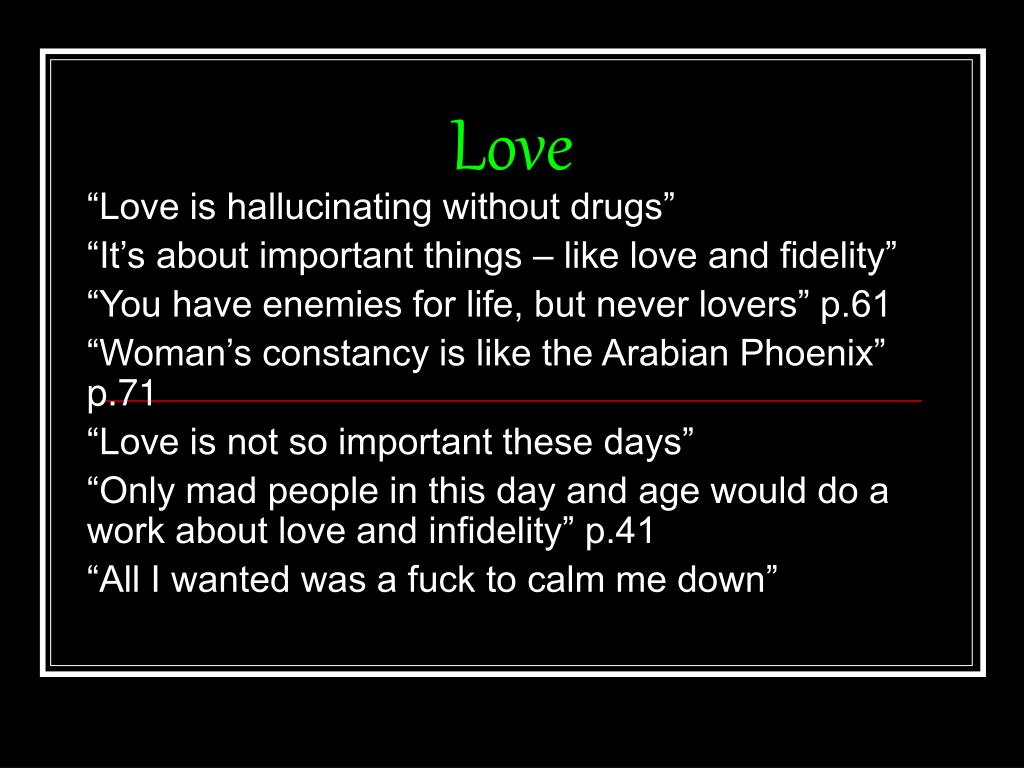 Love

“Love is hallucinating without drugs”

“It’s about important things – like love and fidelity”

“You have enemies for life, but never lovers” p.61

“Woman’s constancy is like the Arabian Phoenix” p.71

“Love is not so important these days”

“Only mad people in this day and age would do a work about love and infidelity” p.41

“All I wanted was a fuck to calm me down”